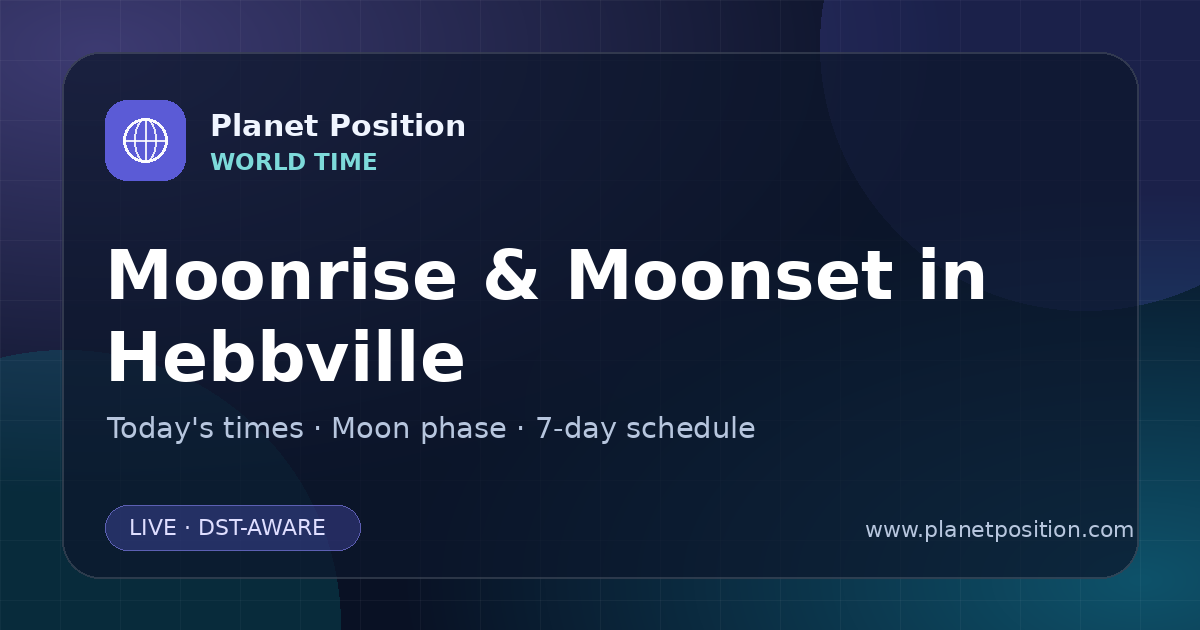 Planet Position
WORLD TIME

Moonrise & Moonset in Hebbville

Today's times · Moon phase · 7-day schedule

LIVE · DST-AWARE

www.planetposition.com